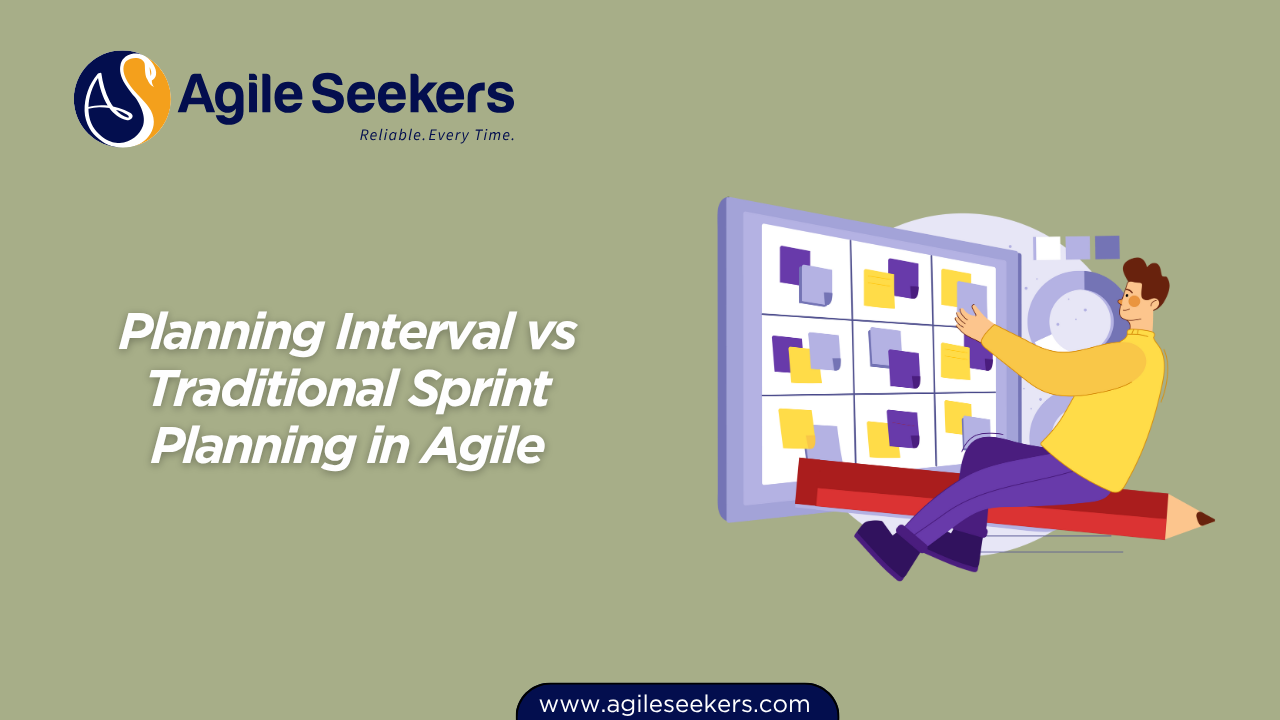 AS Agile Seekers
Reliable. Every Time.

Planning Interval vs Traditional Sprint Planning in Agile

www.agileseekers.com